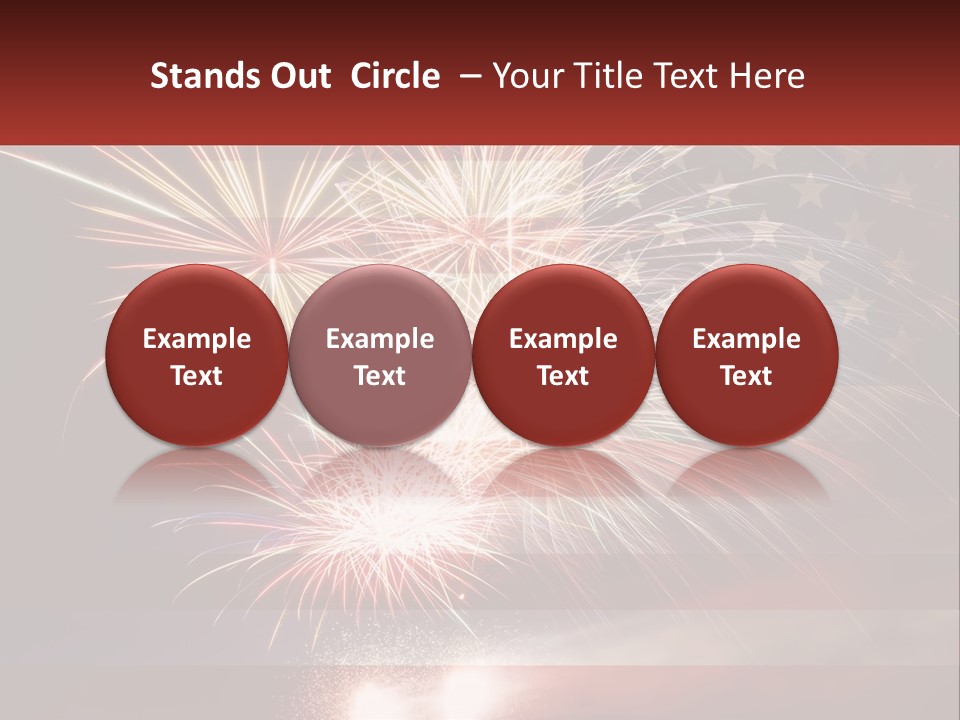 Stands Out Circle – Your Title Text Here

Example Text

Example Text

Example Text

Example Text